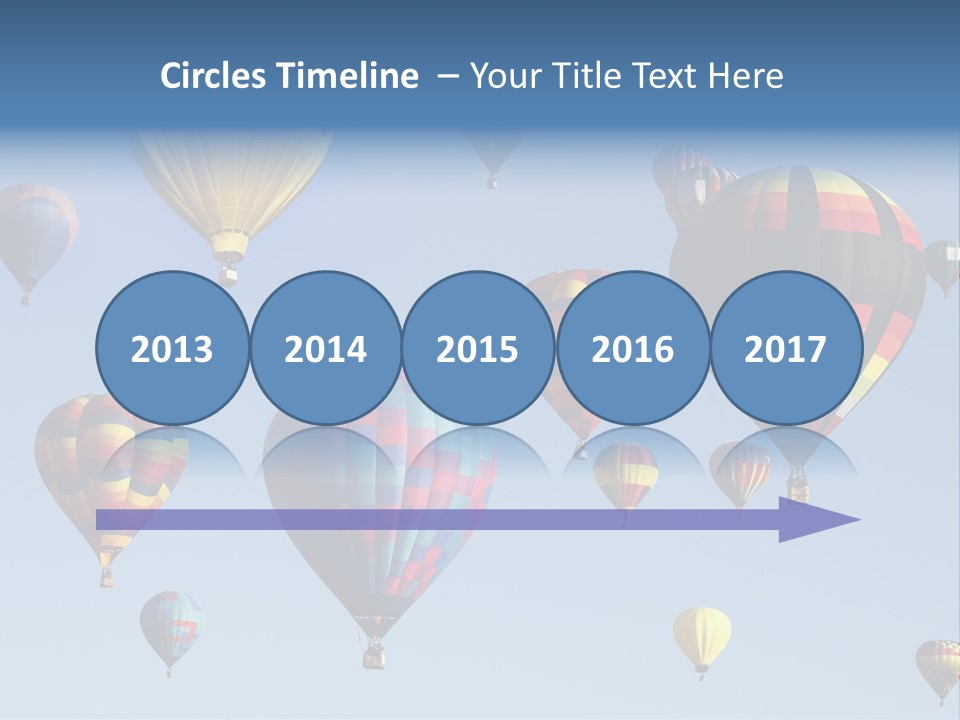 Circles Timeline – Your Title Text Here

2013 2014 2015 2016 2017